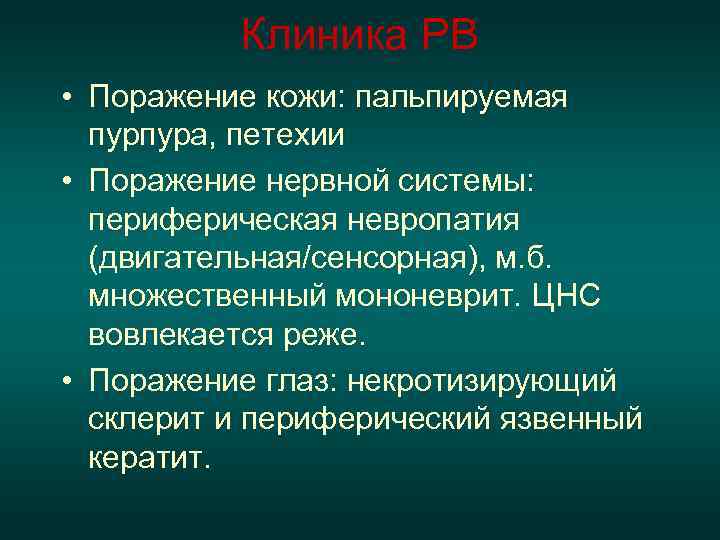 Клиника РВ

• Поражение кожи: пальпируемая пурпура, петехии

• Поражение нервной системы: периферическая невропатия (двигательная/сенсорная), м.б. множественный мононеврит. ЦНС вовлекается реже.

• Поражение глаз: некротизирующий склерит и периферический язвенный кератит.